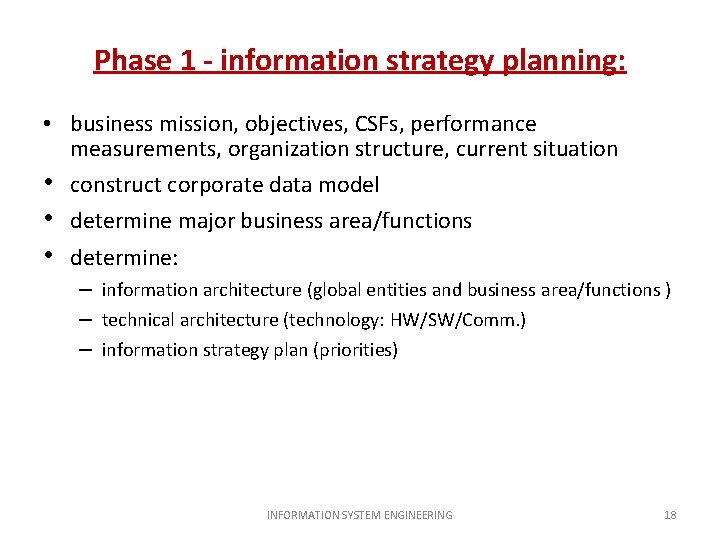 Phase 1 - information strategy planning:

• business mission, objectives, CSFs, performance measurements, organization structure, current situation
• construct corporate data model
• determine major business area/functions
• determine:
– information architecture (global entities and business area/functions )
– technical architecture (technology: HW/SW/Comm.)
– information strategy plan (priorities)

INFORMATION SYSTEM ENGINEERING

18